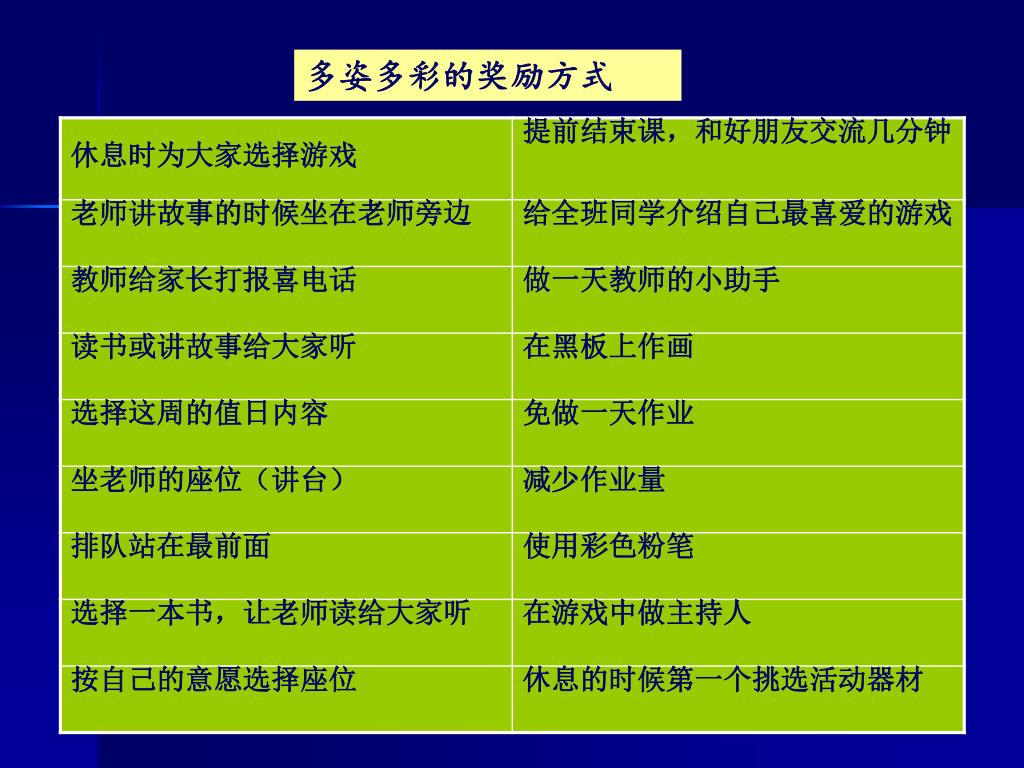 多姿多彩的奖励方式

| 休息时为大家选择游戏 | 提前结束课，和好朋友交流几分钟 |
|---|---|
| 老师讲故事的时候坐在老师旁边 | 给全班同学介绍自己最喜爱的游戏 |
| 教师给家长打报喜电话 | 做一天教师的小助手 |
| 读书或讲故事给大家听 | 在黑板上作画 |
| 选择这周的值日内容 | 免做一天作业 |
| 坐老师的座位（讲台） | 减少作业量 |
| 排队站在最前面 | 使用彩色粉笔 |
| 选择一本书，让老师读给大家听 | 在游戏中做主持人 |
| 按自己的意愿选择座位 | 休息的时候第一个挑选活动器材 |